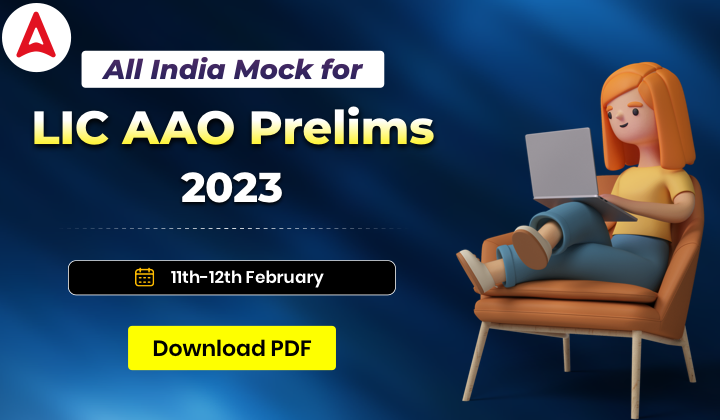 All India Mock for

LIC AAO Prelims 2023

11th-12th February

Download PDF